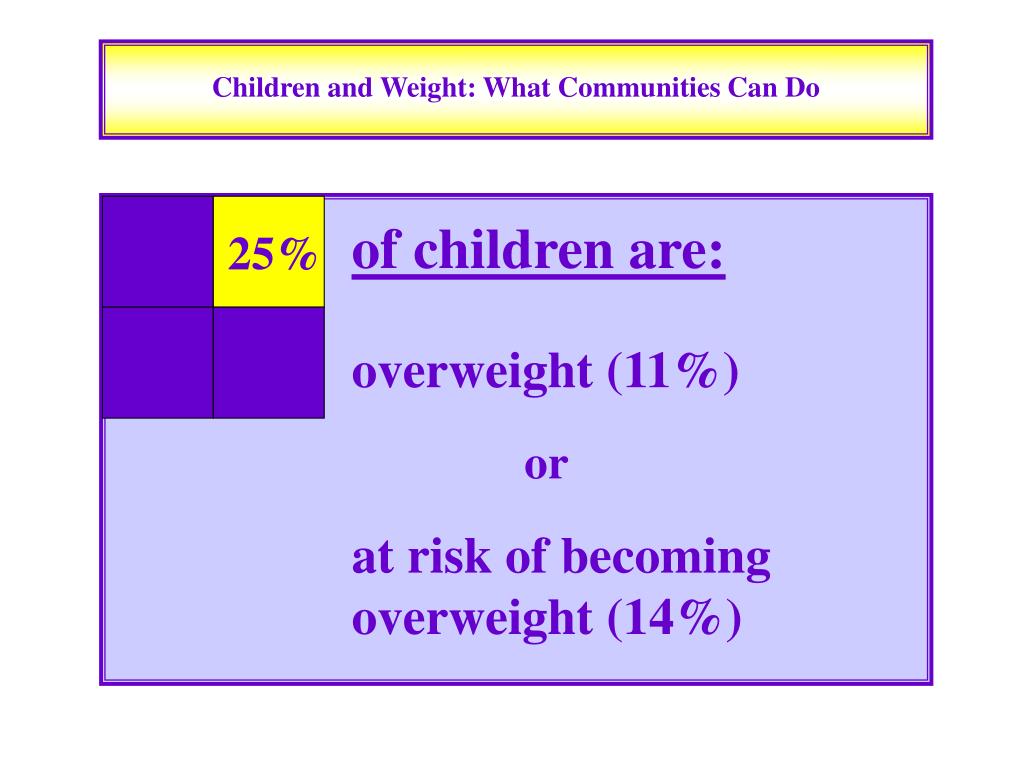 Children and Weight: What Communities Can Do

25%

of children are:

overweight (11%)

or

at risk of becoming overweight (14%)